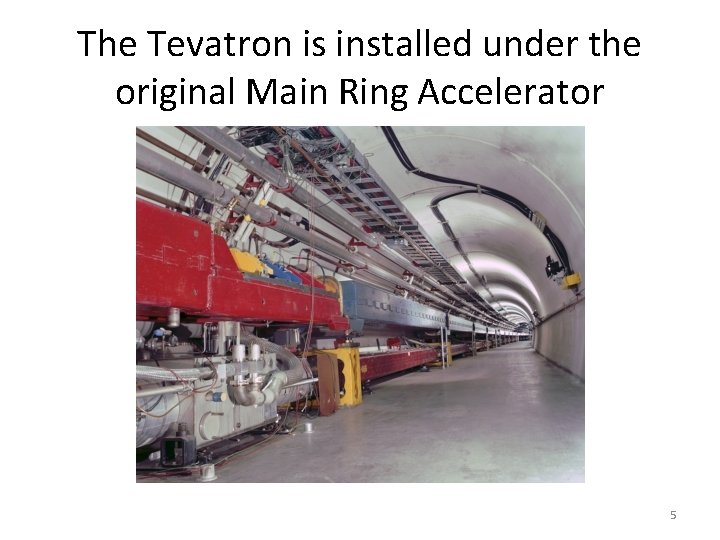 The Tevatron is installed under the original Main Ring Accelerator

5